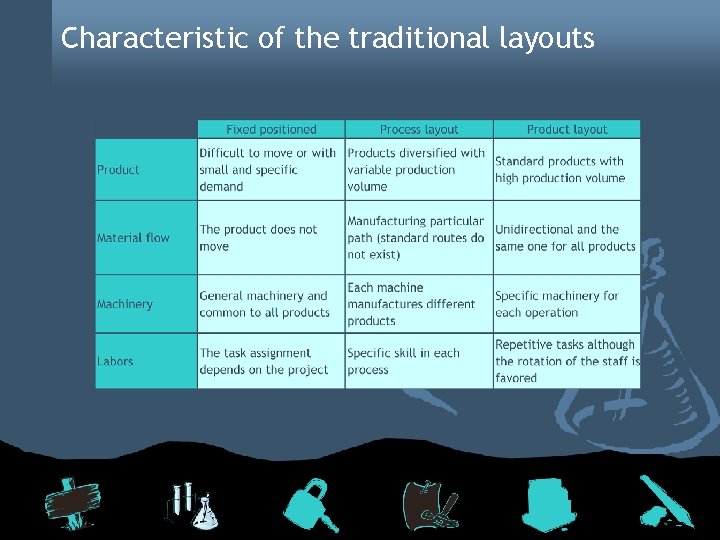 Characteristic of the traditional layouts

| | Fixed positioned | Process layout | Product layout |
|---|---|---|---|
| Product | Difficult to move or with small and specific demand | Products diversified with variable production volume | Standard products with high production volume |
| Material flow | The product does not move | Manufacturing particular path (standard routes do not exist) | Unidirectional and the same one for all products |
| Machinery | General machinery and common to all products | Each machine manufactures different products | Specific machinery for each operation |
| Labors | The task assignment depends on the project | Specific skill in each process | Repetitive tasks although the rotation of the staff is favored |